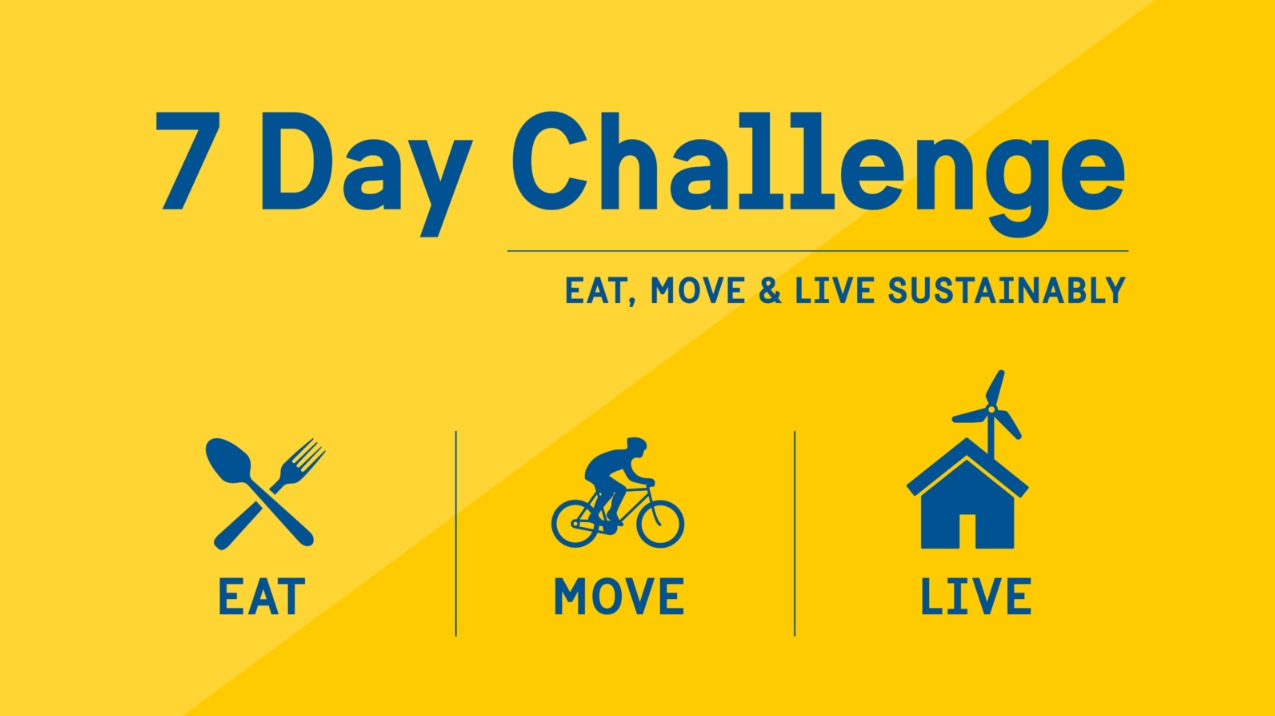 7 Day Challenge

EAT, MOVE & LIVE SUSTAINABLY

EAT

MOVE

LIVE